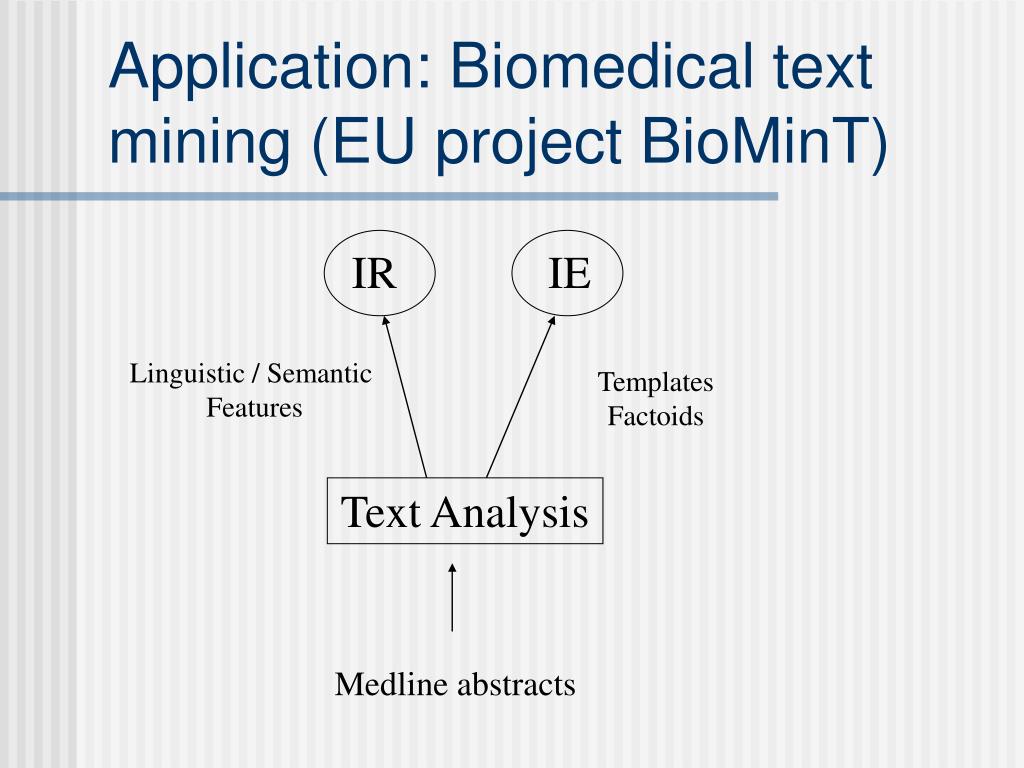 Application: Biomedical text mining (EU project BioMinT)

IR

IE

Linguistic / Semantic Features

Templates Factoids

Text Analysis

Medline abstracts